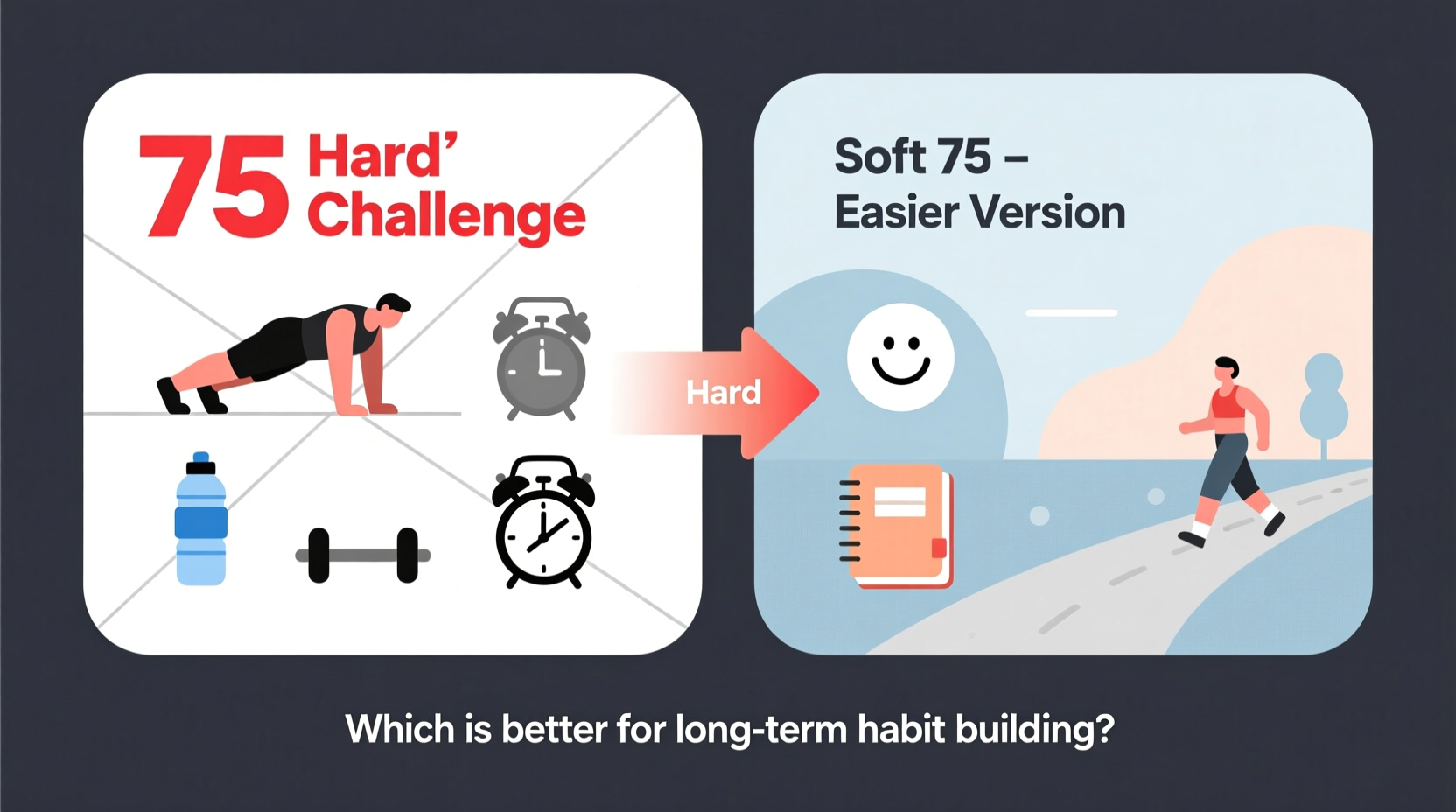 75 Hard' Challenge

Hard

Soft 75 – Easier Version

Which is better for long-term habit building?